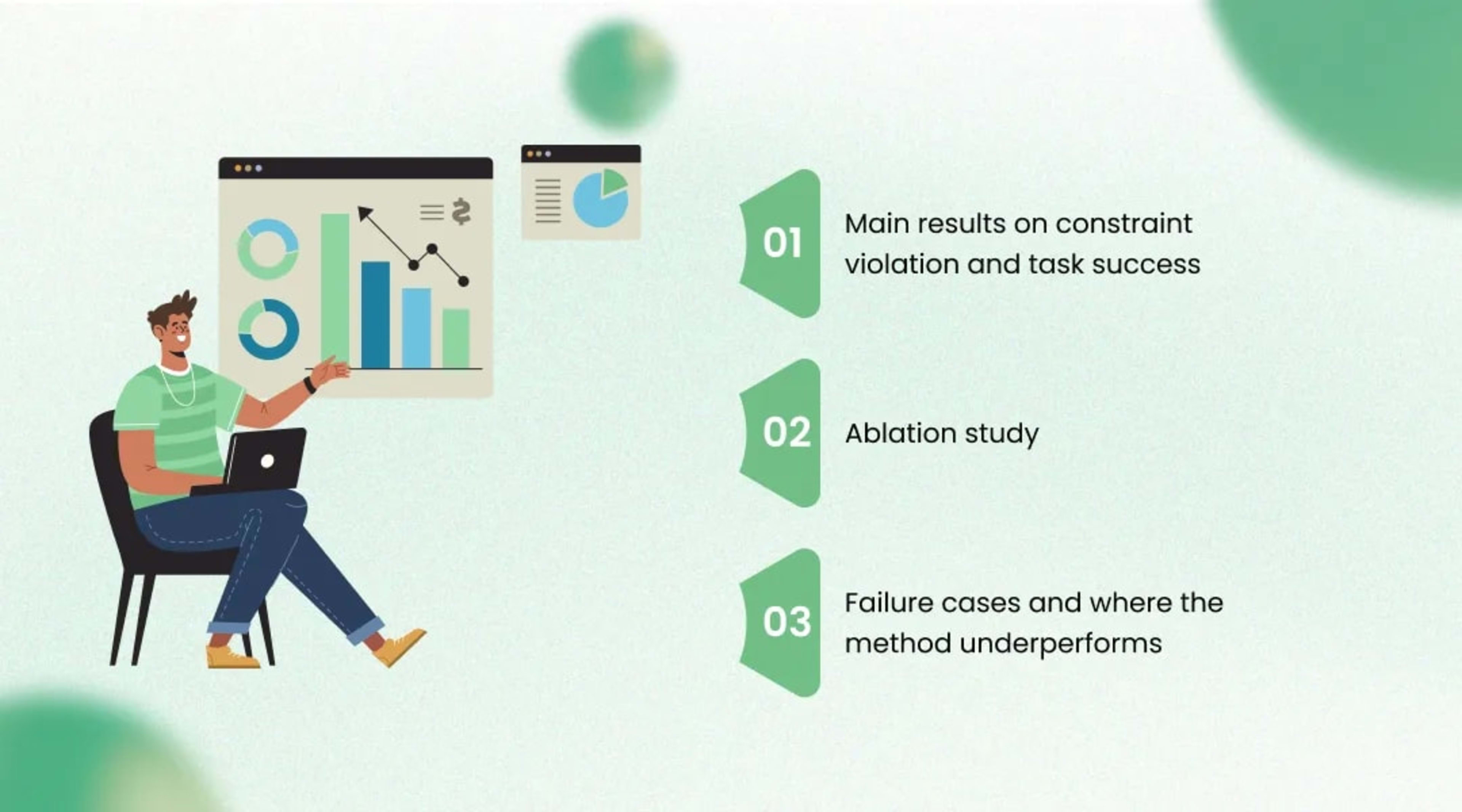 01
Main results on constraint violation and task success

02
Ablation study

03
Failure cases and where the method underperforms